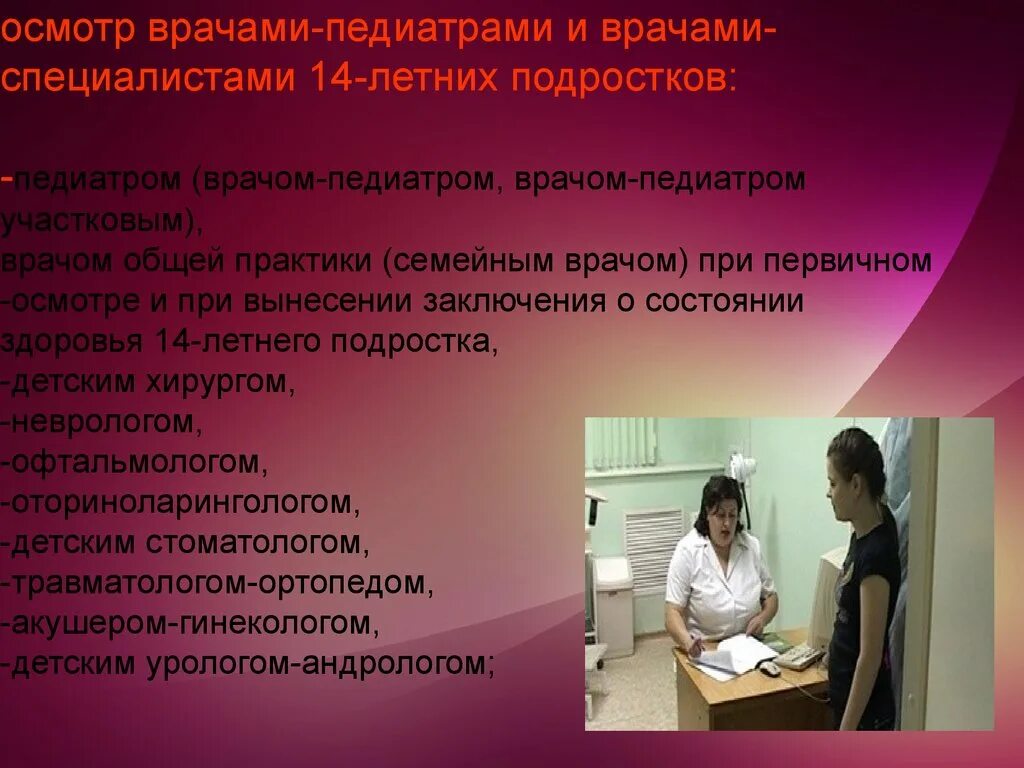 осмотр врачами-педиатрами и врачами-специалистами 14-летних подростков:

-педиатром (врачом-педиатром, врачом-педиатром участковым),
врачом общей практики (семейным врачом) при первичном
-осмотре и при вынесении заключения о состоянии здоровья 14-летнего подростка,
-детским хирургом,
-неврологом,
-офтальмологом,
-оториноларингологом,
-детским стоматологом,
-травматологом-ортопедом,
-акушером-гинекологом,
-детским урологом-андрологом;